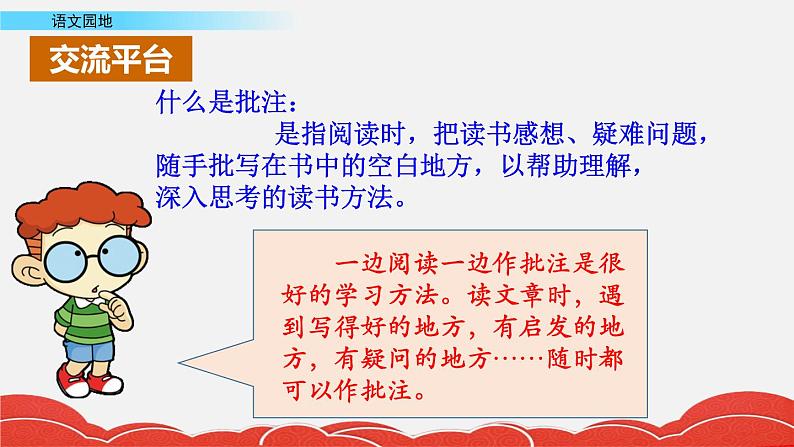 语文园地

交流平台

什么是批注：

是指阅读时，把读书感想、疑难问题，随手批写在书中的空白地方，以帮助理解，深入思考的读书方法。

一边阅读一边作批注是很好的学习方法。读文章时，遇到写得好的地方，有启发的地方，有疑问的地方……随时都可以作批注。